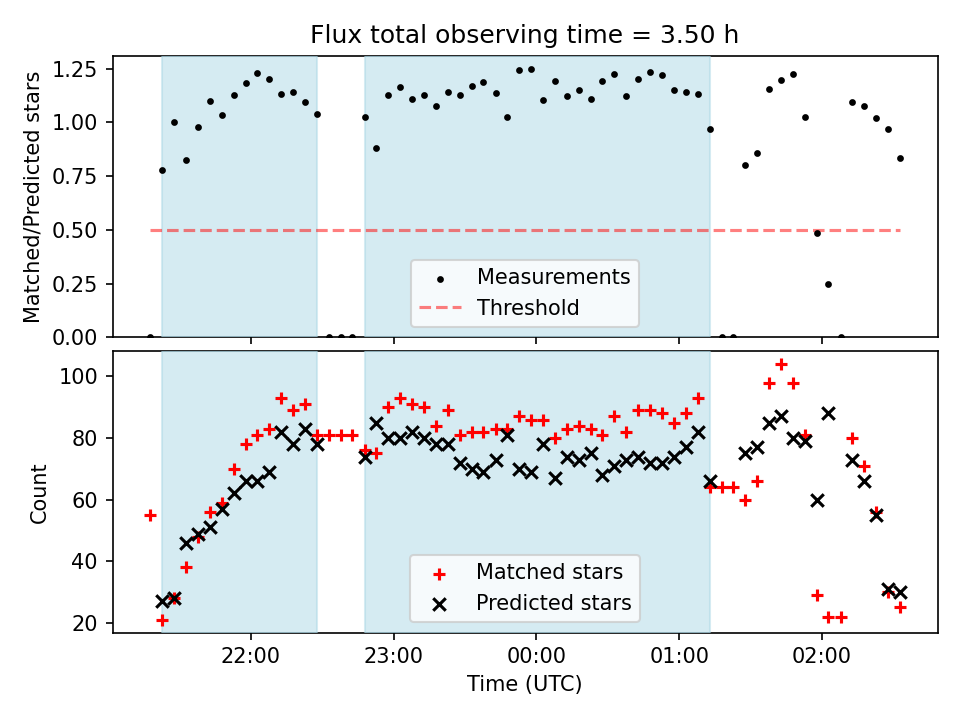 Flux total observing time = 3.50 h

Matched/Predicted stars

1.25
1.00
0.75
0.50
0.25
0.00

Measurements
Threshold

Count

100
80
60
40
20

Matched stars
Predicted stars

22:00
23:00
00:00
01:00
02:00

Time (UTC)